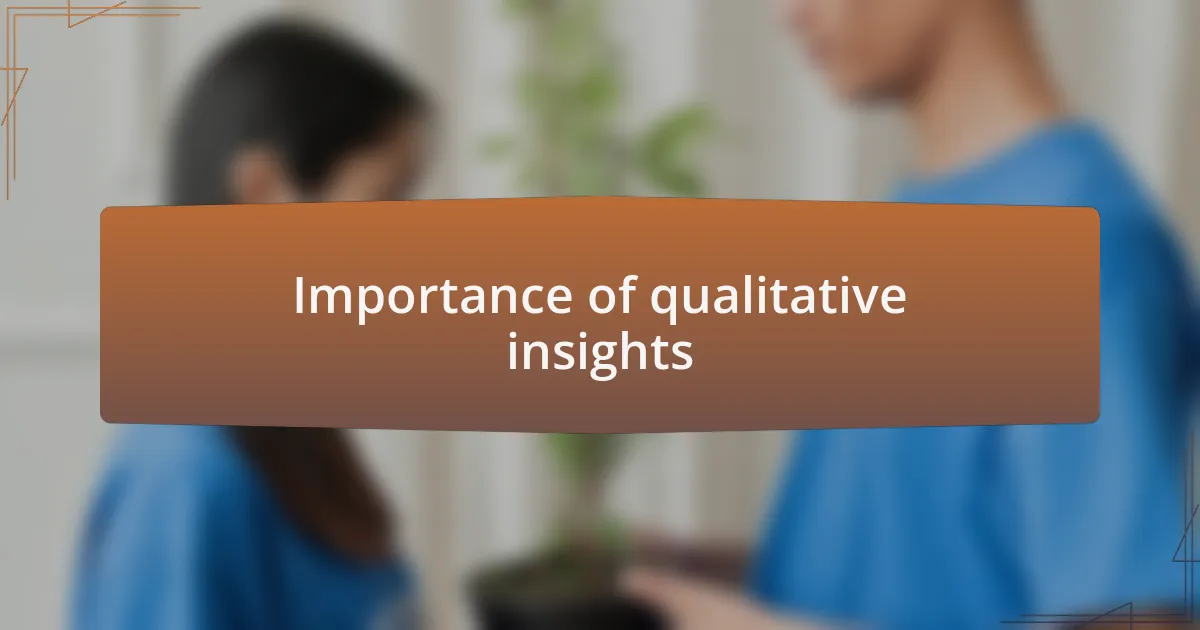 Importance of qualitative insights